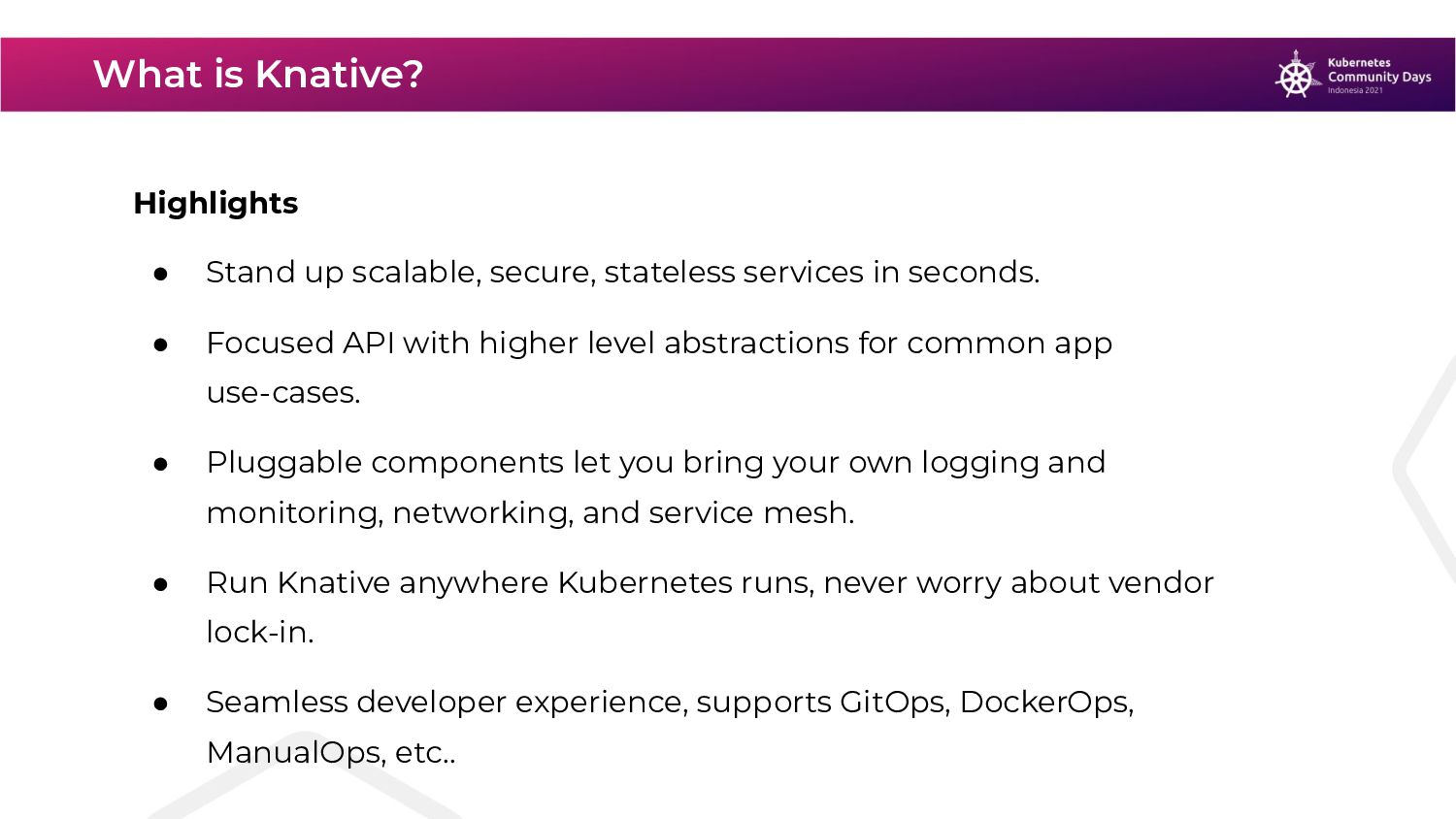 What is Knative?

Kubernetes Community Days Indonesia 2021

Highlights

● Stand up scalable, secure, stateless services in seconds.

● Focused API with higher level abstractions for common app use-cases.

● Pluggable components let you bring your own logging and monitoring, networking, and service mesh.

● Run Knative anywhere Kubernetes runs, never worry about vendor lock-in.

● Seamless developer experience, supports GitOps, DockerOps, ManualOps, etc..